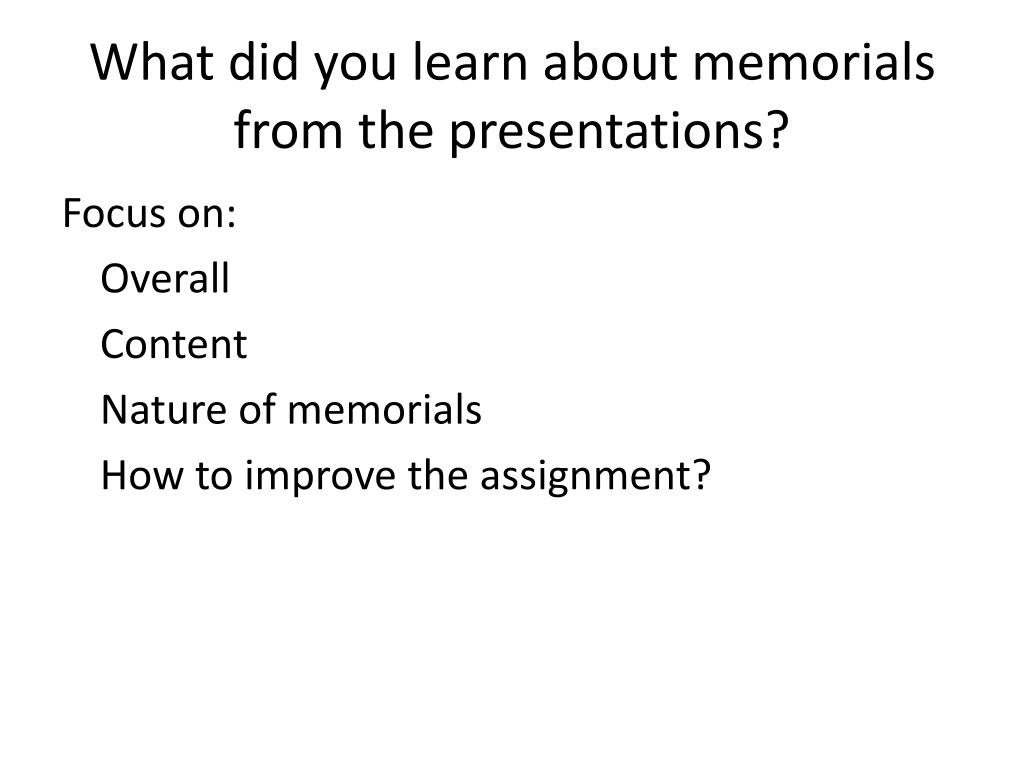 What did you learn about memorials from the presentations?

Focus on:

Overall

Content

Nature of memorials

How to improve the assignment?